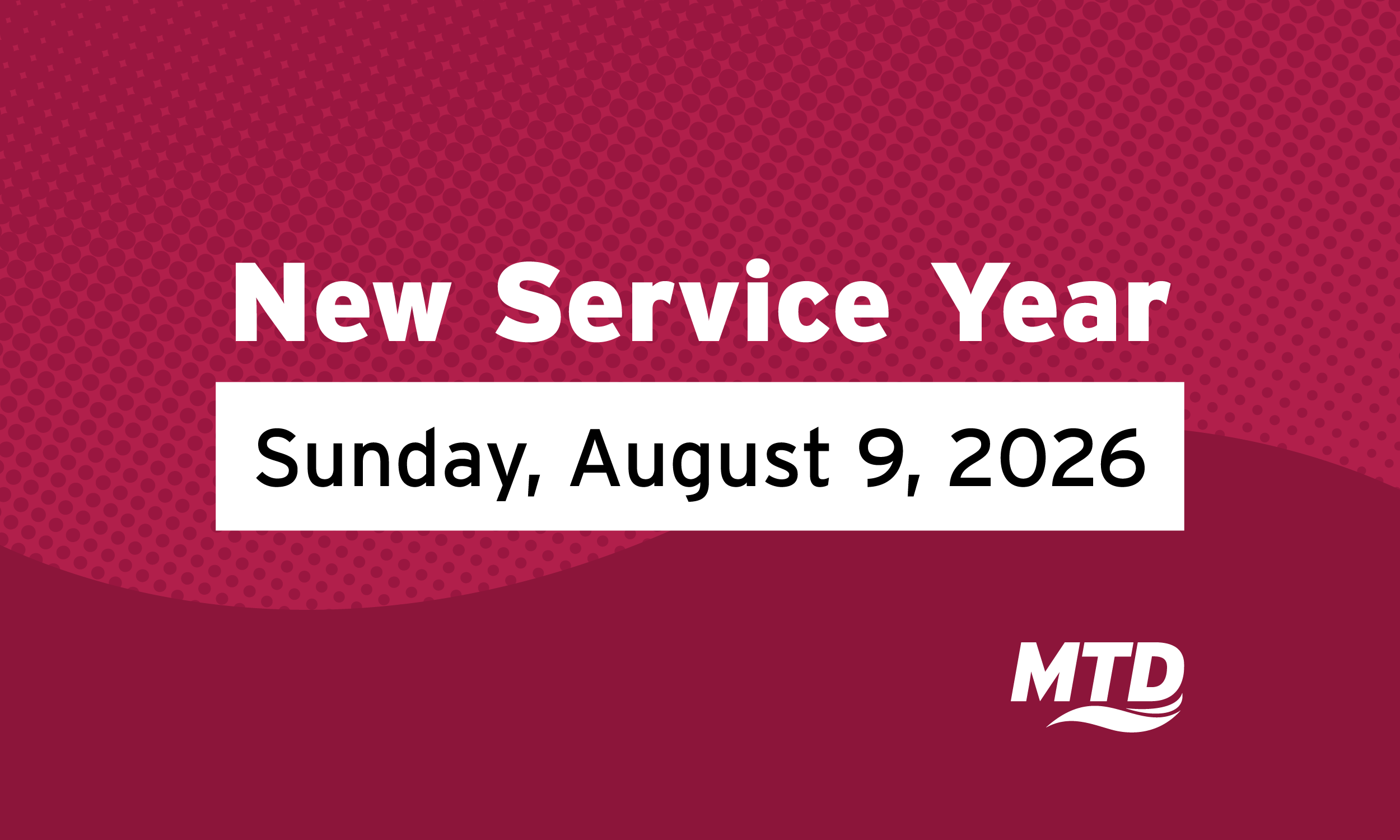 New Service Year

Sunday, August 9, 2026

MTD